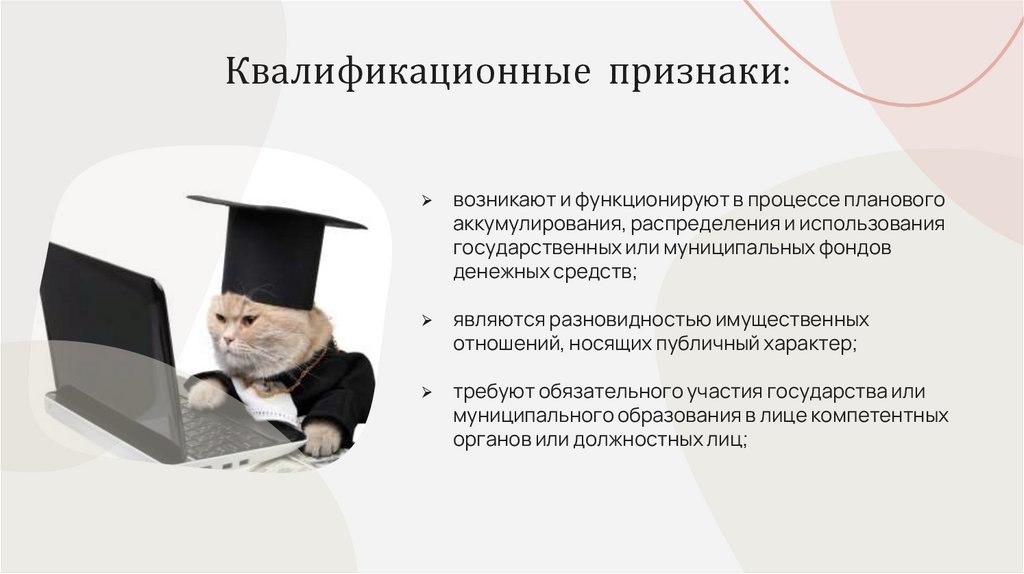 Квалификационные признаки:

➢ возникают и функционируют в процессе планового аккумулирования, распределения и использования государственных или муниципальных фондов денежных средств;

➢ являются разновидностью имущественных отношений, носящих публичный характер;

➢ требуют обязательного участия государства или муниципального образования в лице компетентных органов или должностных лиц;